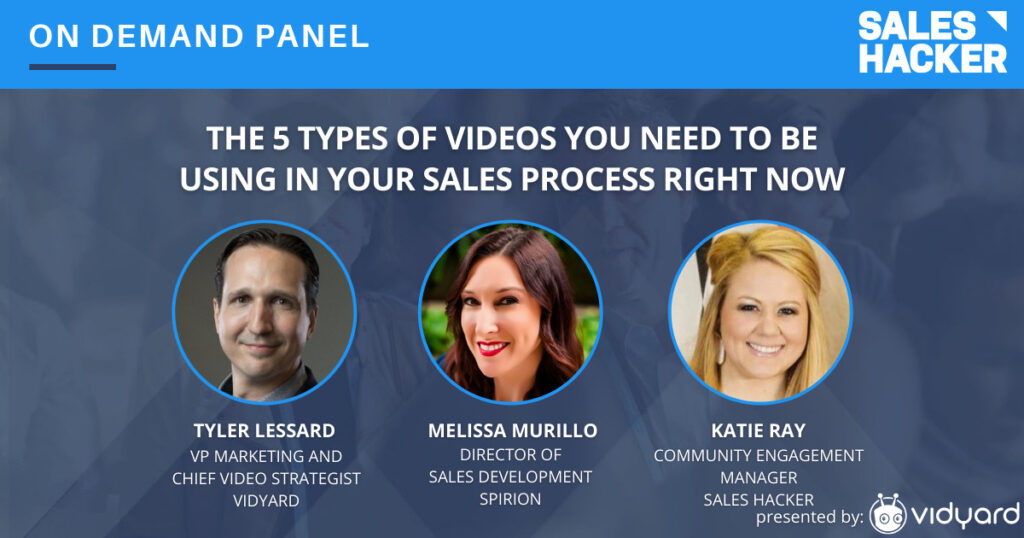 ON DEMAND PANEL

SALES HACKER

THE 5 TYPES OF VIDEOS YOU NEED TO BE USING IN YOUR SALES PROCESS RIGHT NOW

TYLER LESSARD
VP MARKETING AND CHIEF VIDEO STRATEGIST
VIDYARD

MELISSA MURILLO
DIRECTOR OF
SALES DEVELOPMENT
SPIRION

KATIE RAY
COMMUNITY ENGAGEMENT MANAGER
SALES HACKER

presented by: vidyard